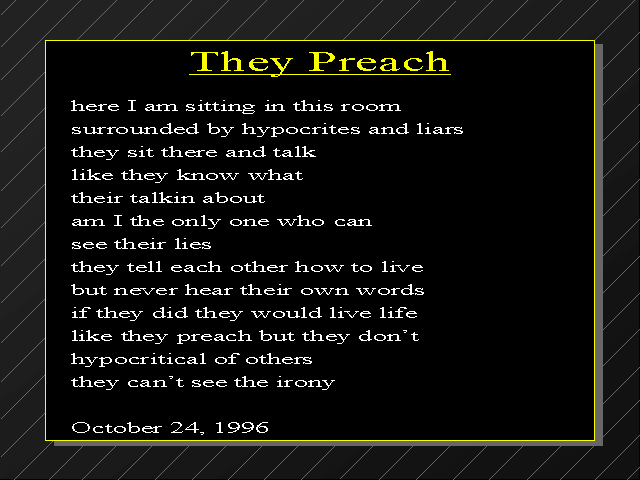 They Preach

here I am sitting in this room
surrounded by hypocrites and liars
they sit there and talk
like they know what
their talkin about
am I the only one who can
see their lies
they tell each other how to live
but never hear their own words
if they did they would live life
like they preach but they don't
hypocritical of others
they can't see the irony

October 24, 1996